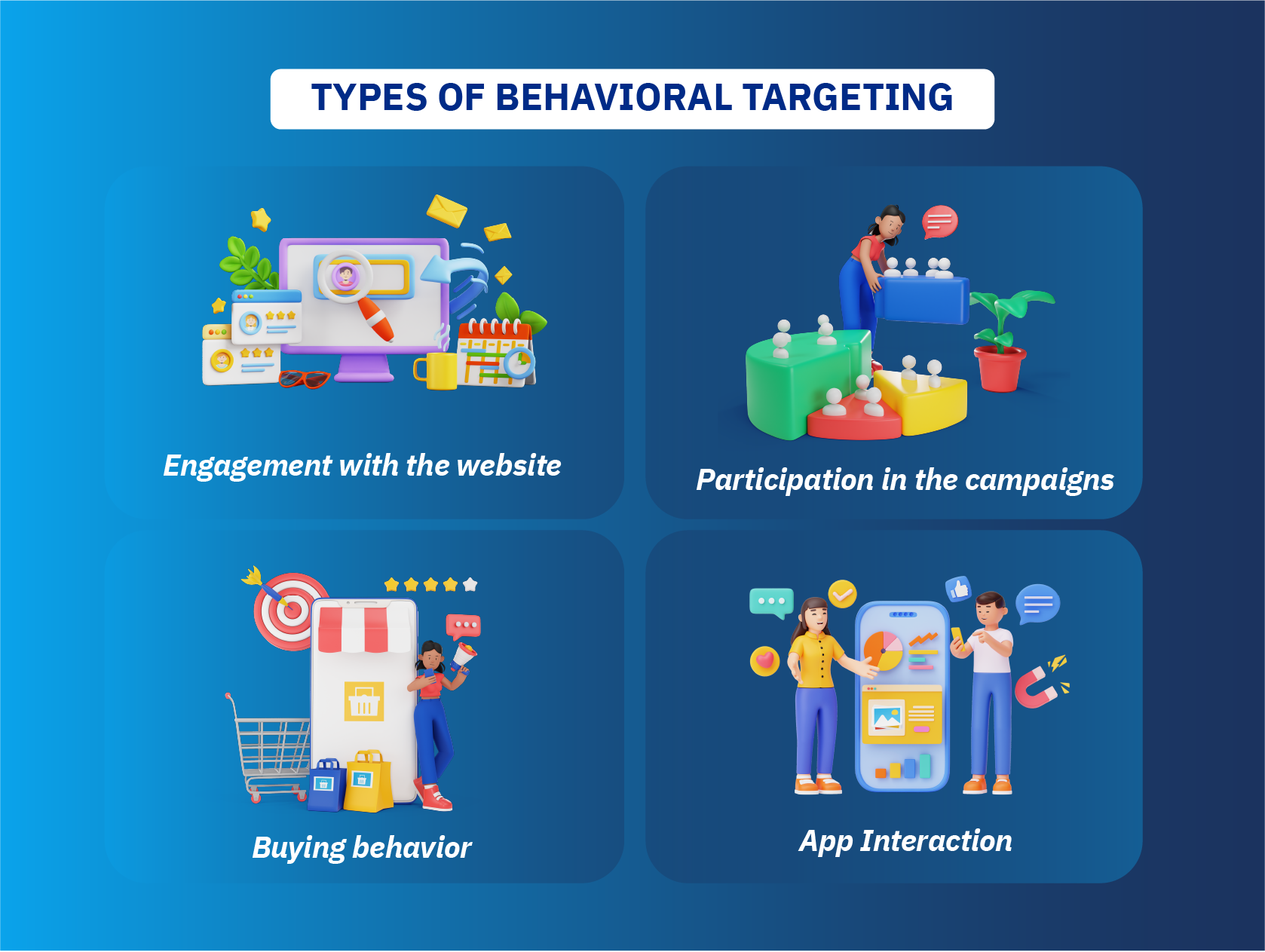 TYPES OF BEHAVIORAL TARGETING

Engagement with the website

Participation in the campaigns

Buying behavior

App Interaction